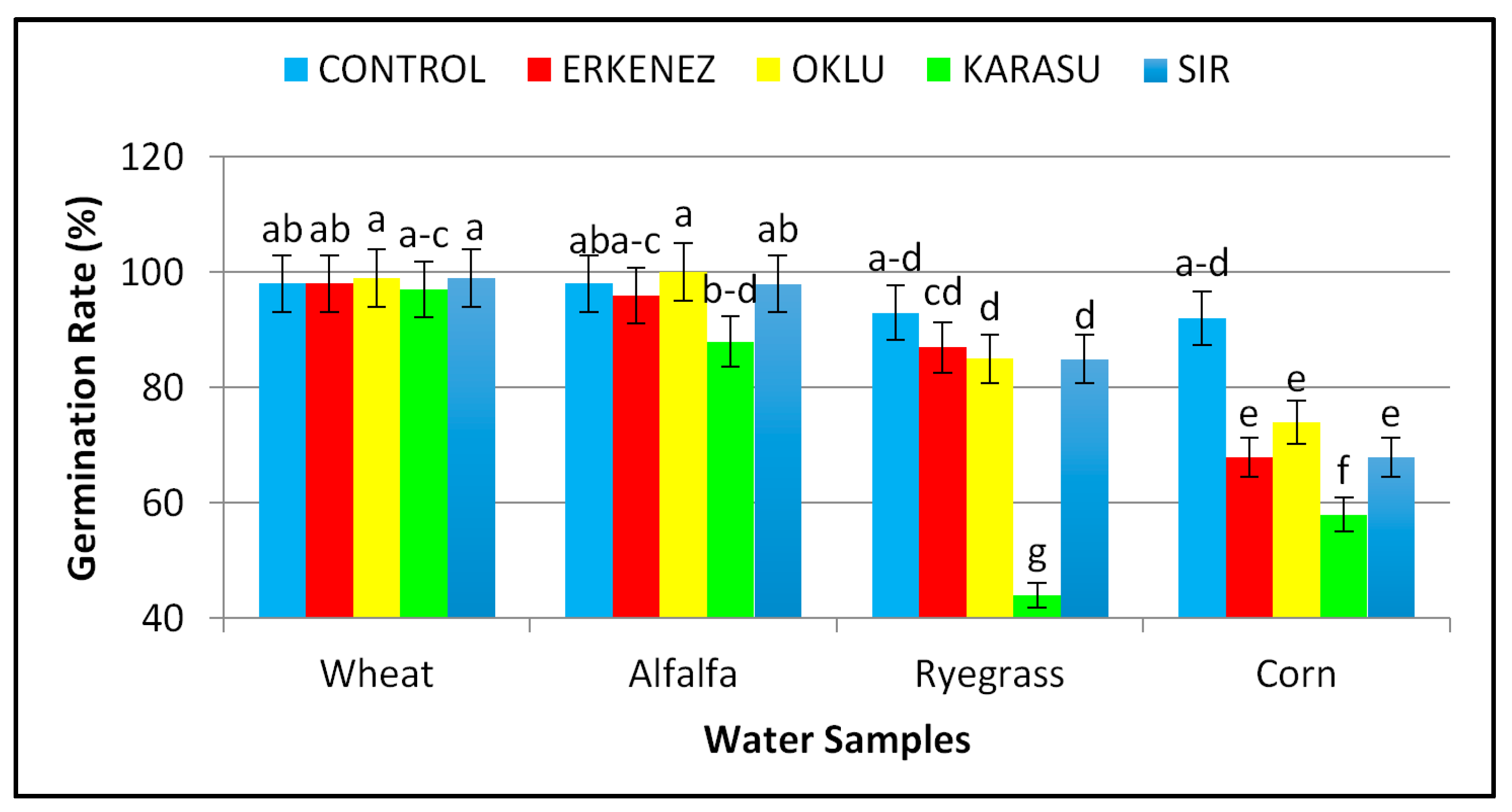 CONTROL ERKENEZ OKLU KARASU SIR

Germination Rate (%)

120
100
80
60
40

ab ab a a-c a
ab a-c a b-d ab
a-d cd d g d
a-d e e f e

Wheat Alfalfa Ryegrass Corn

Water Samples